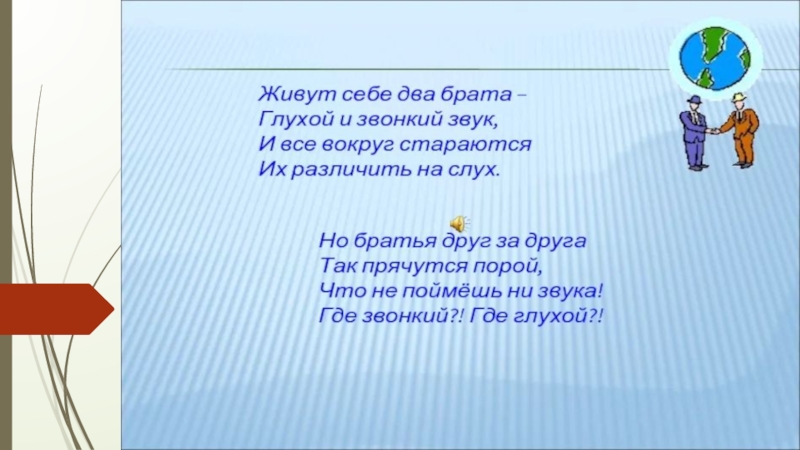 Живут себе два брата –
Глухой и звонкий звук,
И все вокруг стараются
Их различить на слух.

Но братья друг за друга
Так прячутся порой,
Что не поймёшь ни звука!
Где звонкий?! Где глухой?!